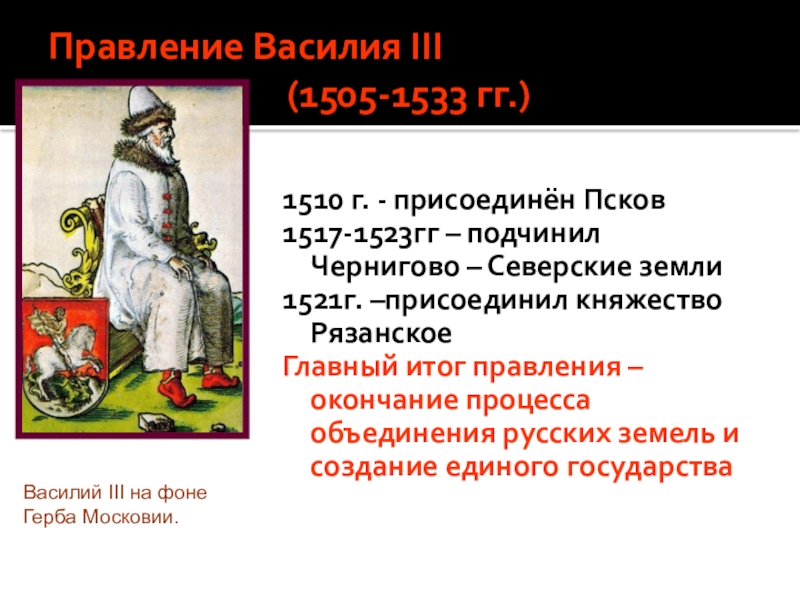 Правление Василия III (1505-1533 гг.)

1510 г. - присоединён Псков
1517-1523гг – подчинил Чернигово – Северские земли
1521г. –присоединил княжество Рязанское
Главный итог правления – окончание процесса объединения русских земель и создание единого государства

Василий III на фоне Герба Московии.